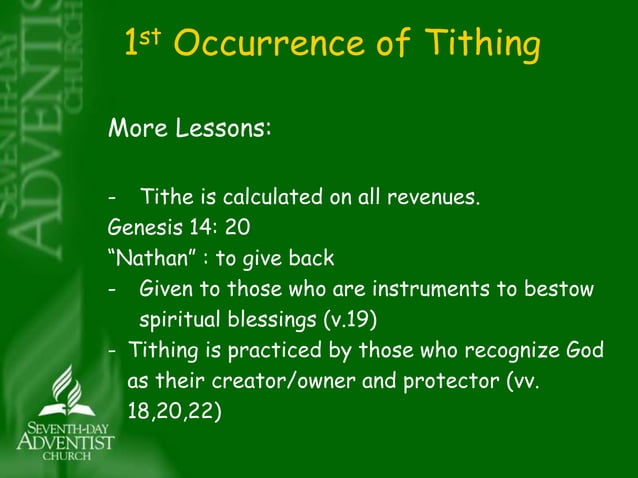 SEVENTH-DAY ADVENTIST CHURCH

1st Occurrence of Tithing

More Lessons:

- Tithe is calculated on all revenues.
Genesis 14: 20
"Nathan" : to give back
- Given to those who are instruments to bestow spiritual blessings (v.19)
- Tithing is practiced by those who recognize God as their creator/owner and protector (vv. 18,20,22)

SEVENTH-DAY ADVENTIST CHURCH